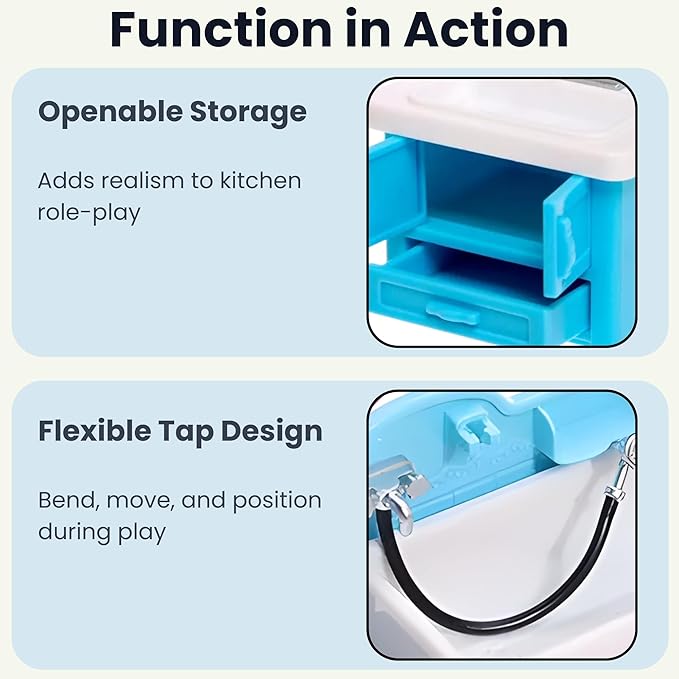 Function in Action

Openable Storage

Adds realism to kitchen role-play

Flexible Tap Design

Bend, move, and position during play